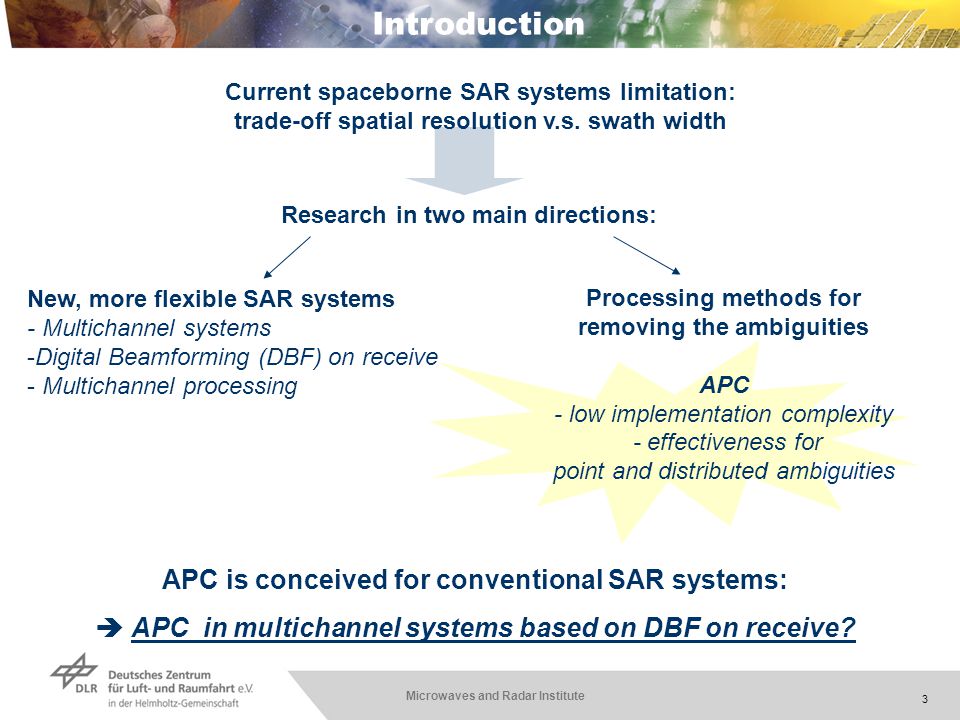 Introduction

Current spaceborne SAR systems limitation:
trade-off spatial resolution v.s. swath width

Research in two main directions:

New, more flexible SAR systems
- Multichannel systems
-Digital Beamforming (DBF) on receive
- Multichannel processing

Processing methods for
removing the ambiguities

APC
- low implementation complexity
- effectiveness for
point and distributed ambiguities

APC is conceived for conventional SAR systems:

➔ APC in multichannel systems based on DBF on receive?

DLR Deutsches Zentrum für Luft- und Raumfahrt e.V. in der Helmholtz-Gemeinschaft

Microwaves and Radar Institute

3